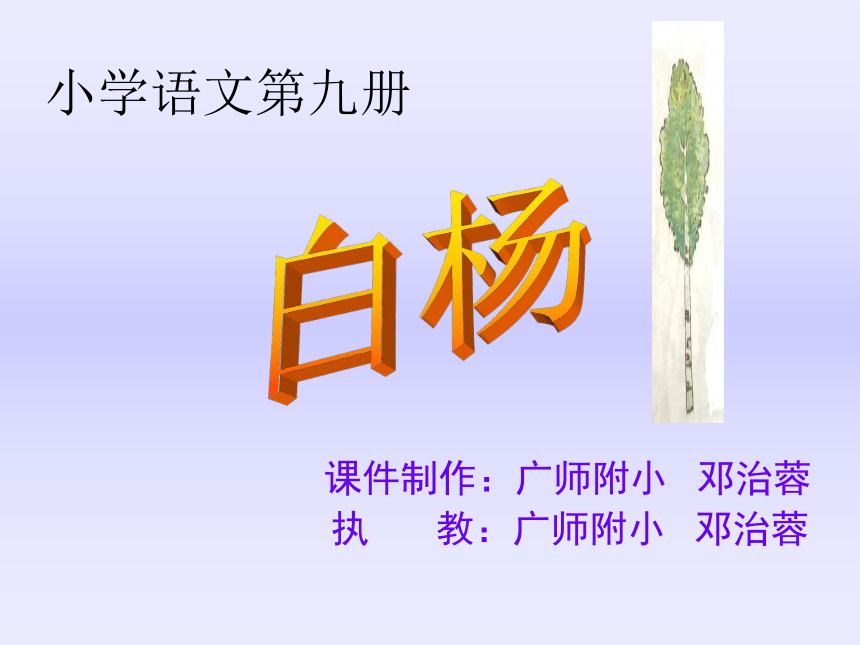 小学语文第九册

白杨

课件制作：广师附小 邓治蓉
执 教：广师附小 邓治蓉